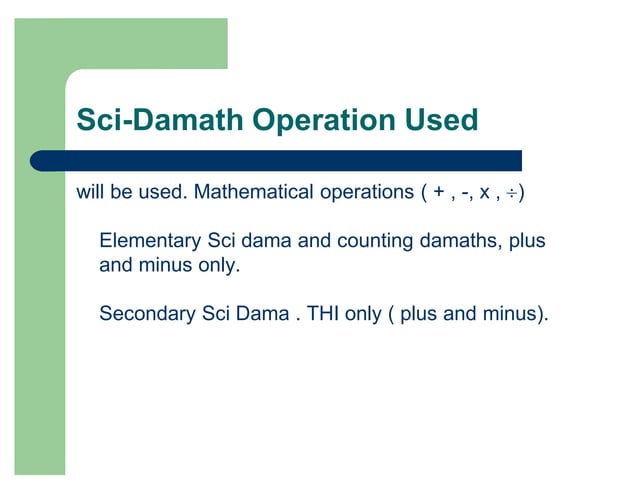 Sci-Damath Operation Used

will be used. Mathematical operations ( + , -, x , ÷)

Elementary Sci dama and counting damaths, plus and minus only.

Secondary Sci Dama . THI only ( plus and minus).